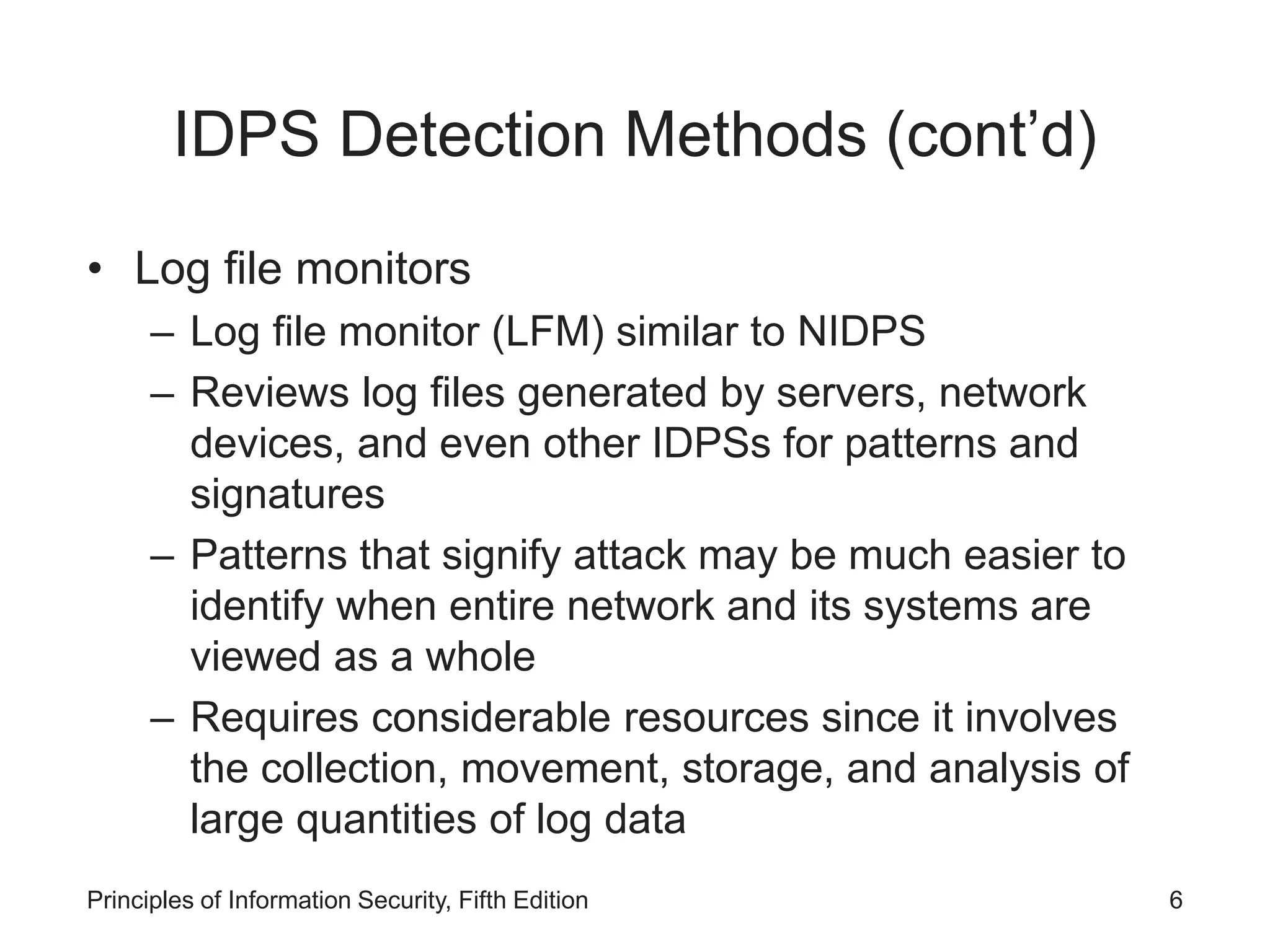 IDPS Detection Methods (cont’d)

• Log file monitors
– Log file monitor (LFM) similar to NIDPS
– Reviews log files generated by servers, network devices, and even other IDPSs for patterns and signatures
– Patterns that signify attack may be much easier to identify when entire network and its systems are viewed as a whole
– Requires considerable resources since it involves the collection, movement, storage, and analysis of large quantities of log data

Principles of Information Security, Fifth Edition
6